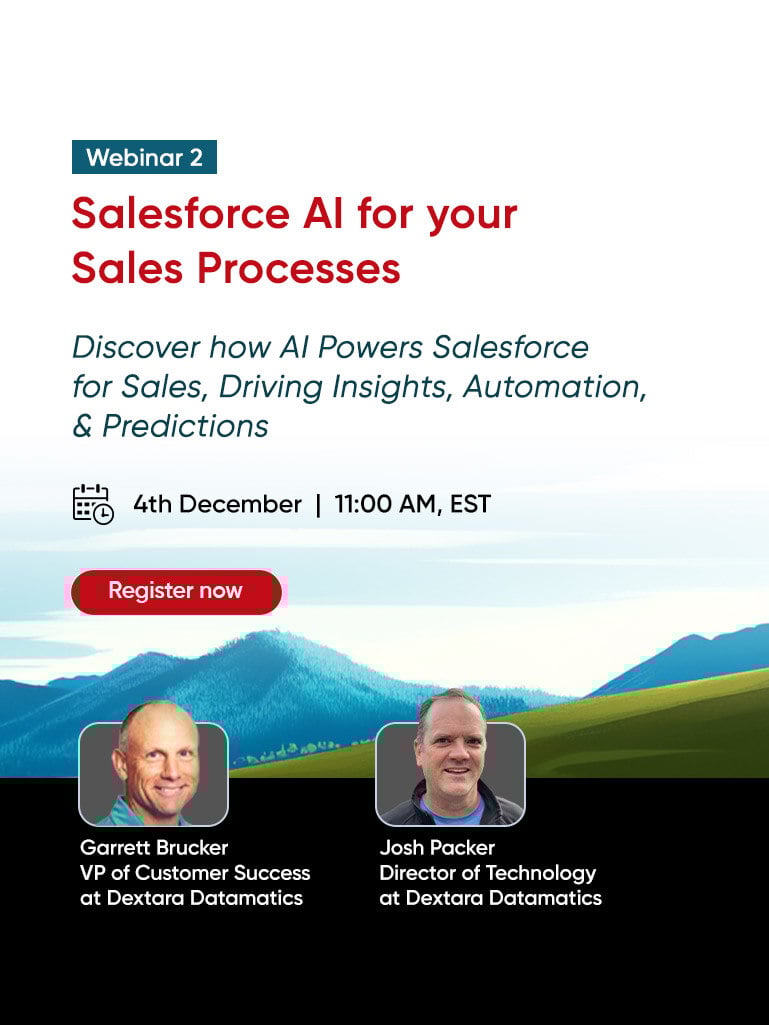 Webinar 2

Salesforce AI for your Sales Processes

Discover how AI Powers Salesforce for Sales, Driving Insights, Automation, & Predictions

4th December | 11:00 AM, EST

Register now

Garrett Brucker
VP of Customer Success at Dextara Datamatics

Josh Packer
Director of Technology at Dextara Datamatics